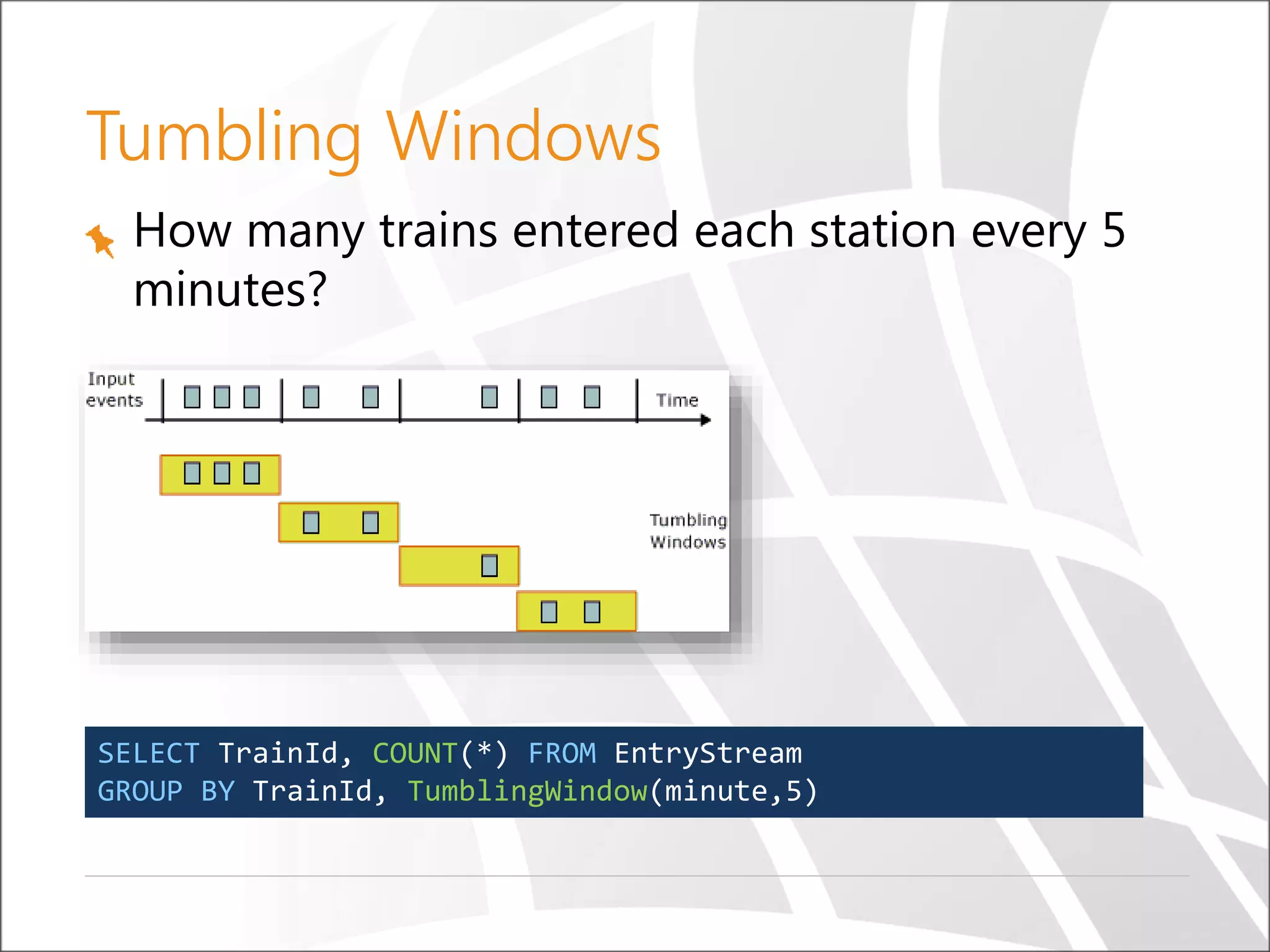 Tumbling Windows

How many trains entered each station every 5 minutes?

Input events

Time

Tumbling Windows

SELECT TrainId, COUNT(*) FROM EntryStream
GROUP BY TrainId, TumblingWindow(minute,5)